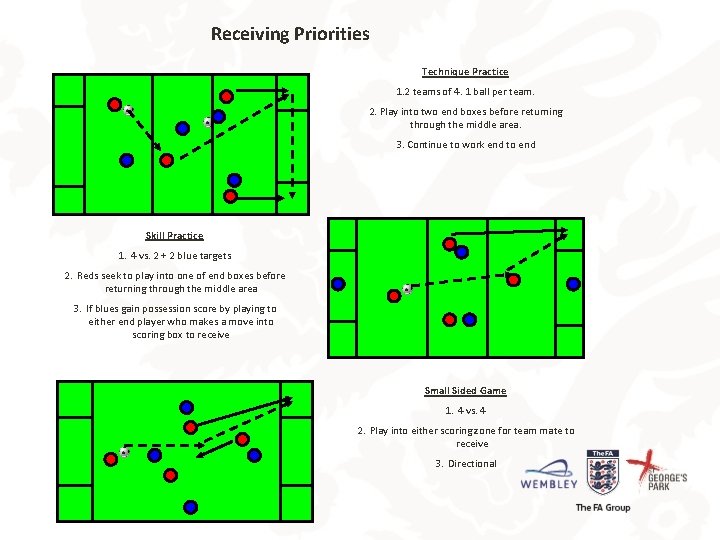 Receiving Priorities

Technique Practice

1.2 teams of 4. 1 ball per team.

2. Play into two end boxes before returning through the middle area.

3. Continue to work end to end

Skill Practice

1. 4 vs. 2 + 2 blue targets

2. Reds seek to play into one of end boxes before returning through the middle area

3. If blues gain possession score by playing to either end player who makes a move into scoring box to receive

Small Sided Game

1. 4 vs. 4

2. Play into either scoring zone for team mate to receive

3. Directional

WEMBLEY

The FA

ST GEORGE'S PARK

The FA Group